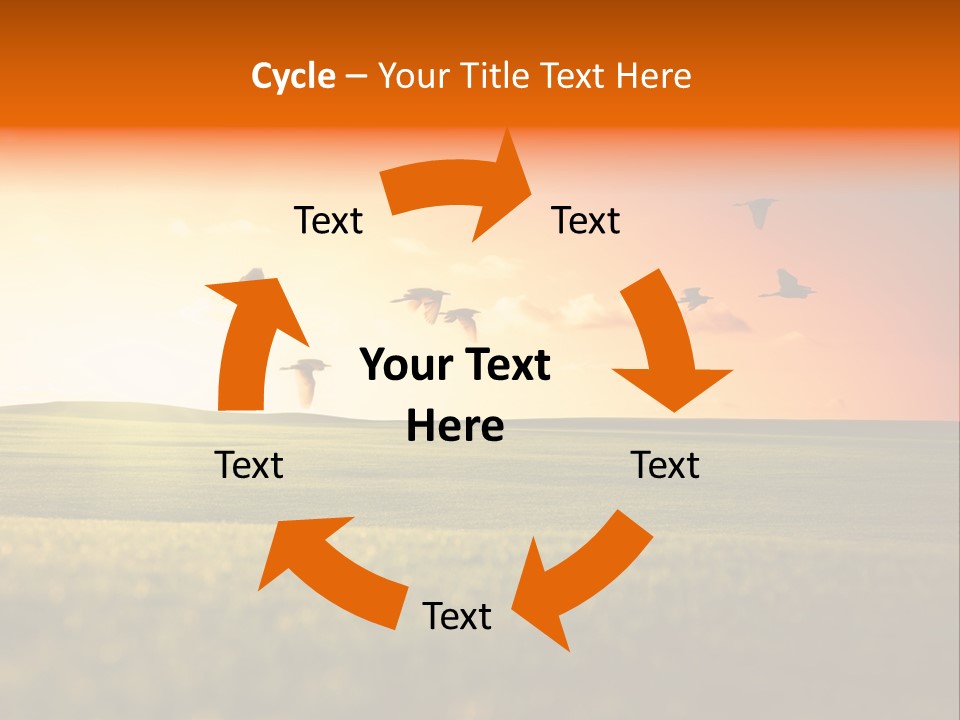 Cycle – Your Title Text Here

Text

Text

Your Text Here

Text

Text

Text